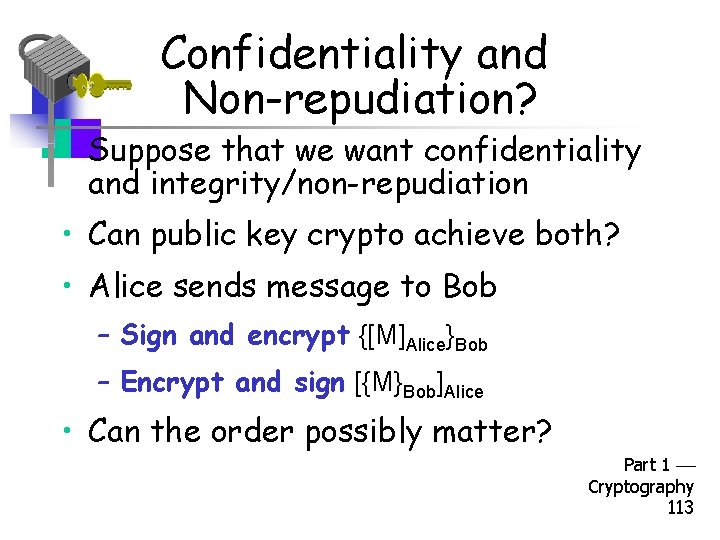 Confidentiality and Non-repudiation?

Suppose that we want confidentiality and integrity/non-repudiation

• Can public key crypto achieve both?

• Alice sends message to Bob

– Sign and encrypt $\{[M]_{Alice}\}_{Bob}$

– Encrypt and sign $[\{M\}_{Bob}]_{Alice}$

• Can the order possibly matter?

Part 1 — Cryptography 113